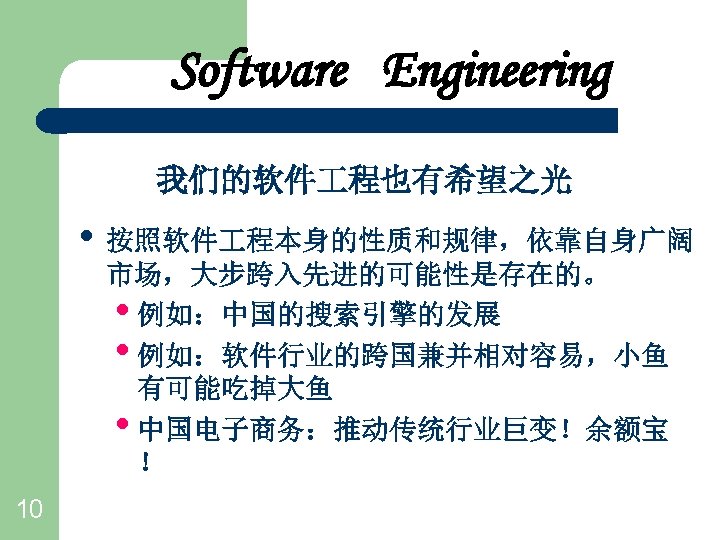 Software Engineering

我们的软件工程也有希望之光

• 按照软件工程本身的性质和规律，依靠自身广阔市场，大步跨入先进的可能性是存在的。

• 例如：中国的搜索引擎的发展

• 例如：软件行业的跨国兼并相对容易，小鱼有可能吃掉大鱼

• 中国电子商务：推动传统行业巨变！余额宝！

10